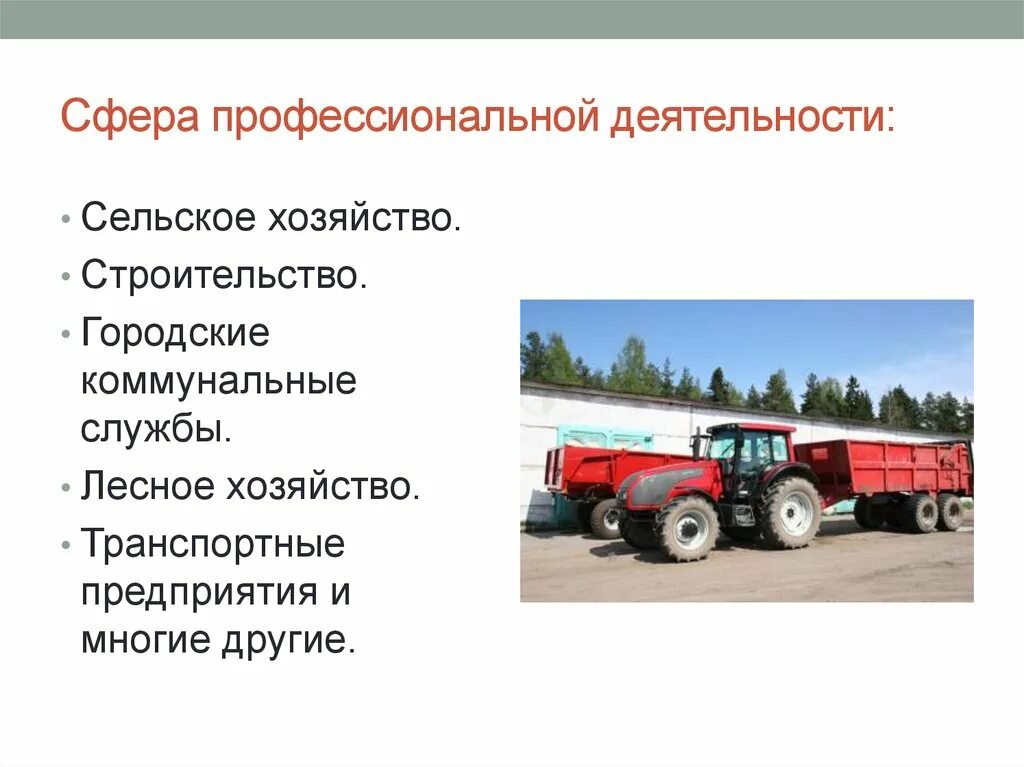 Сфера профессиональной деятельности:

• Сельское хозяйство.
• Строительство.
• Городские коммунальные службы.
• Лесное хозяйство.
• Транспортные предприятия и многие другие.